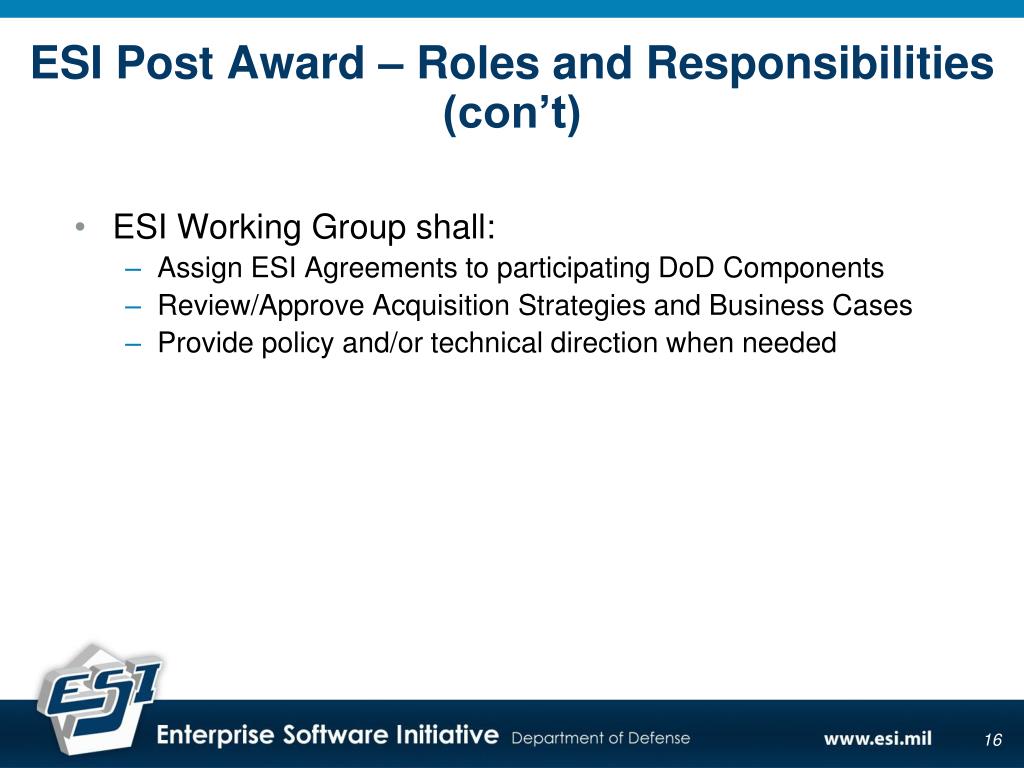 ESI Post Award – Roles and Responsibilities (con’t)

• ESI Working Group shall:
– Assign ESI Agreements to participating DoD Components
– Review/Approve Acquisition Strategies and Business Cases
– Provide policy and/or technical direction when needed

ESI

Enterprise Software Initiative Department of Defense www.esi.mil 16